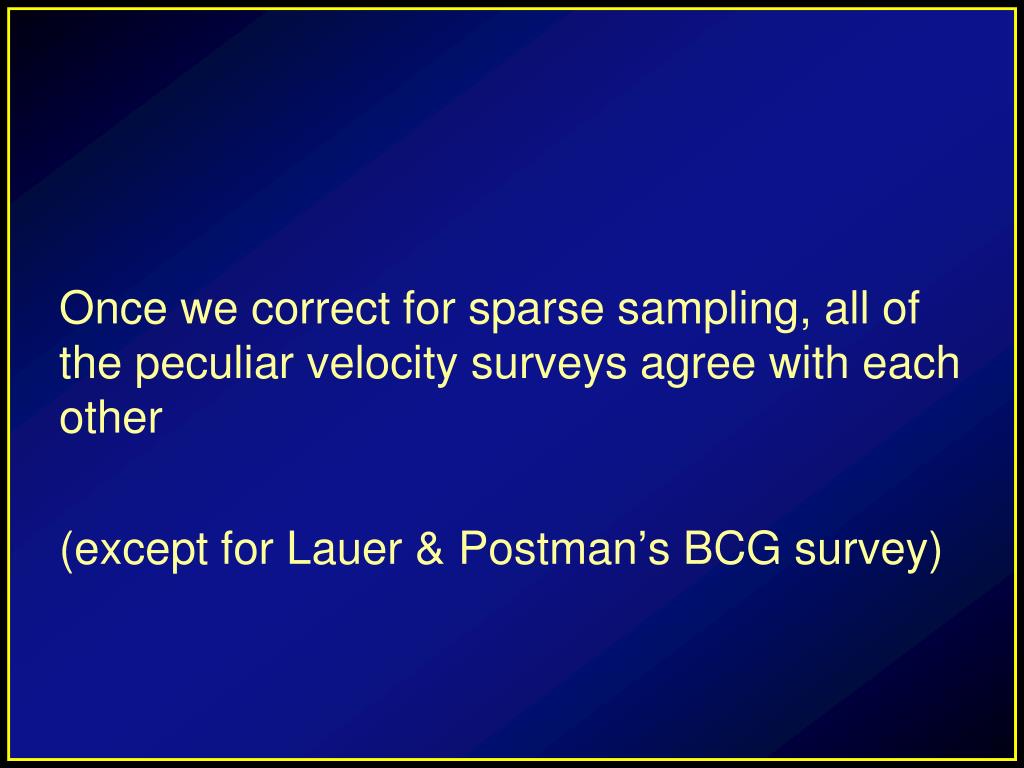 Once we correct for sparse sampling, all of the peculiar velocity surveys agree with each other

(except for Lauer & Postman’s BCG survey)